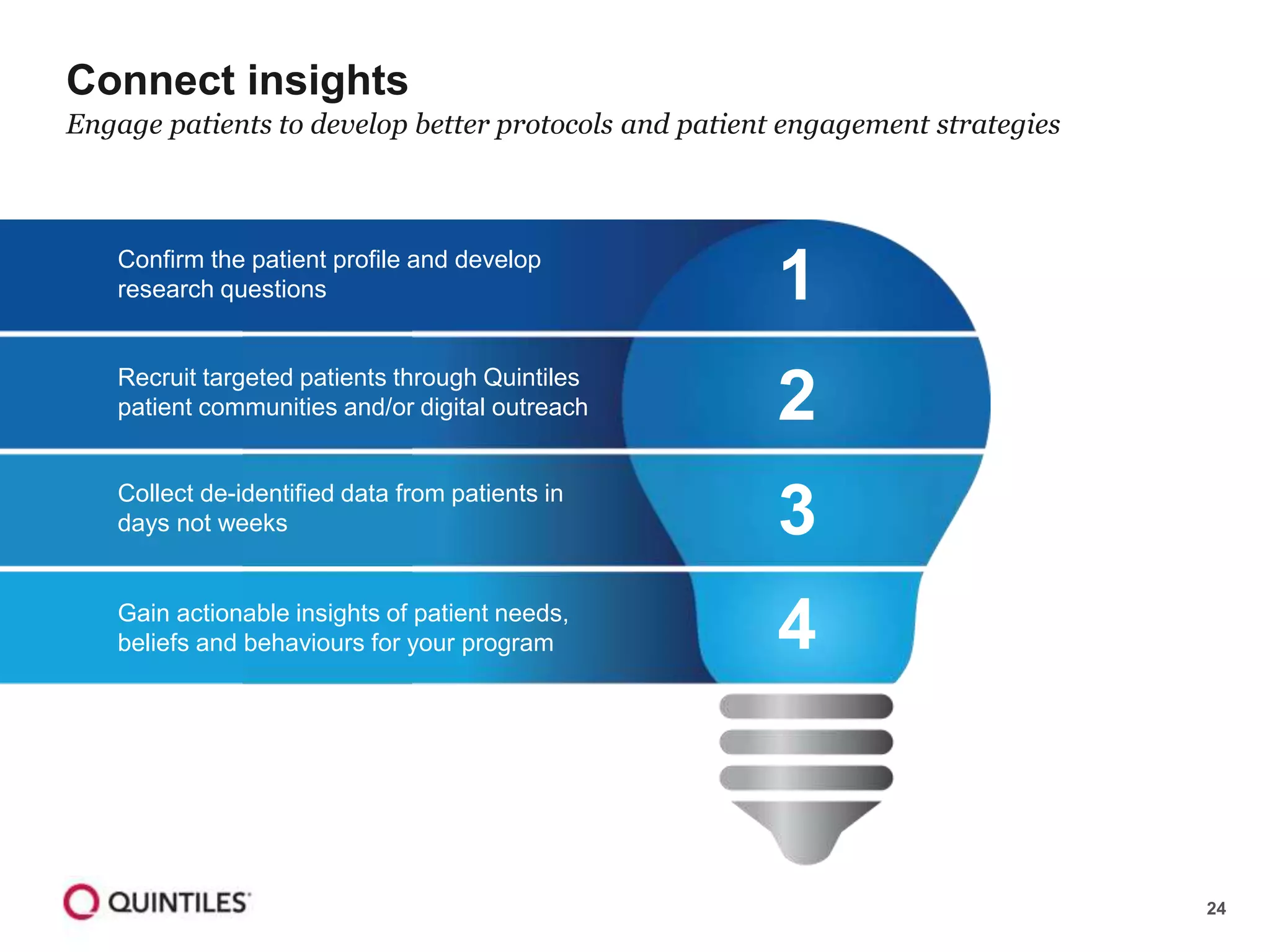 Connect insights

Engage patients to develop better protocols and patient engagement strategies

Confirm the patient profile and develop research questions

1

Recruit targeted patients through Quintiles patient communities and/or digital outreach

2

Collect de-identified data from patients in days not weeks

3

Gain actionable insights of patient needs, beliefs and behaviours for your program

4

QUINTILES

24